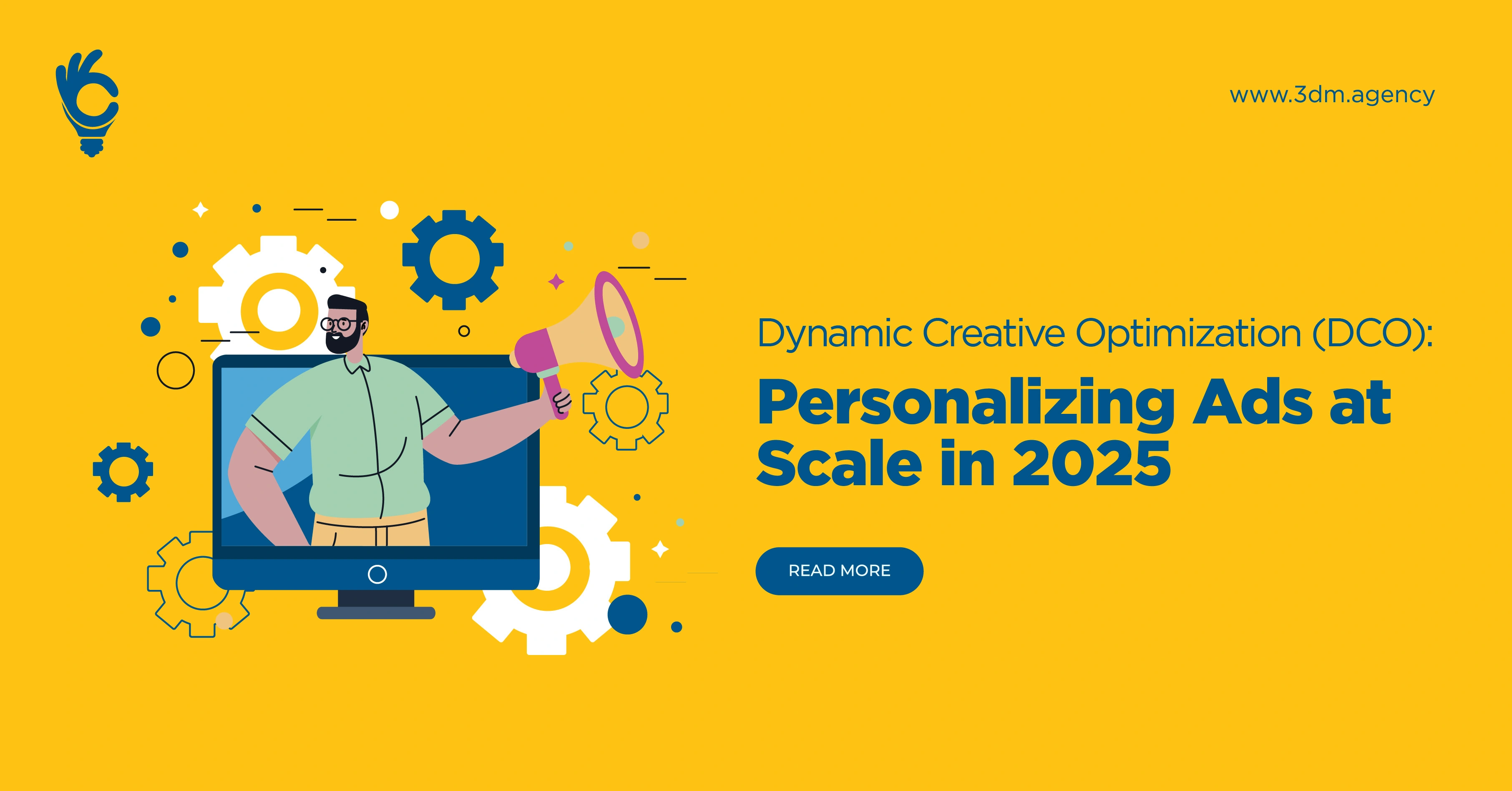 www.3dm.agency

Dynamic Creative Optimization (DCO):

Personalizing Ads at Scale in 2025

READ MORE